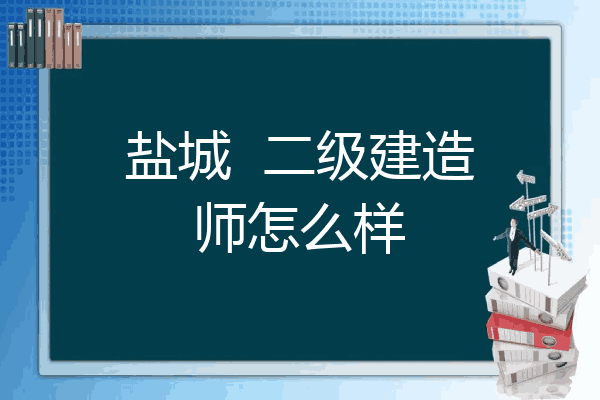 盐城 二级建造师怎么样